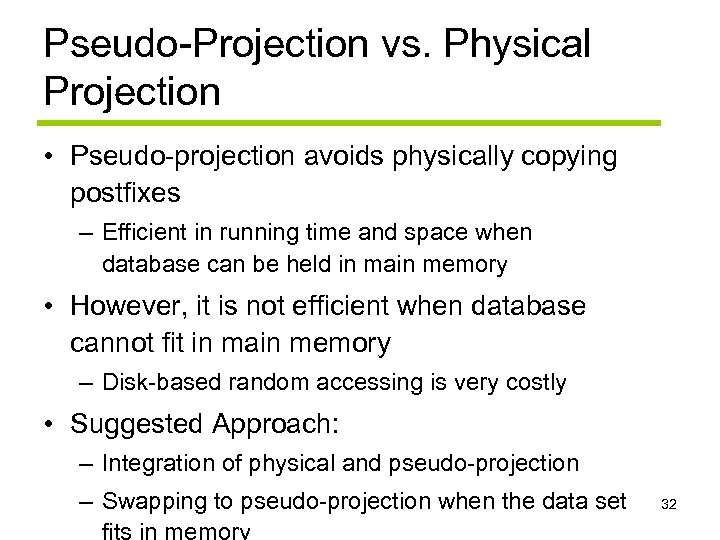 Pseudo-Projection vs. Physical Projection

• Pseudo-projection avoids physically copying postfixes

– Efficient in running time and space when database can be held in main memory

• However, it is not efficient when database cannot fit in main memory

– Disk-based random accessing is very costly

• Suggested Approach:

– Integration of physical and pseudo-projection

– Swapping to pseudo-projection when the data set fits in memory

32